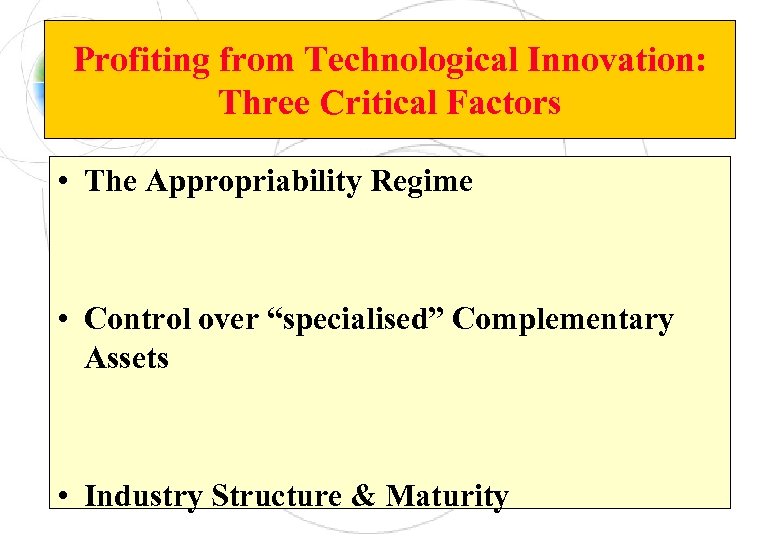 Profiting from Technological Innovation: Three Critical Factors

• The Appropriability Regime

• Control over “specialised” Complementary Assets

• Industry Structure & Maturity